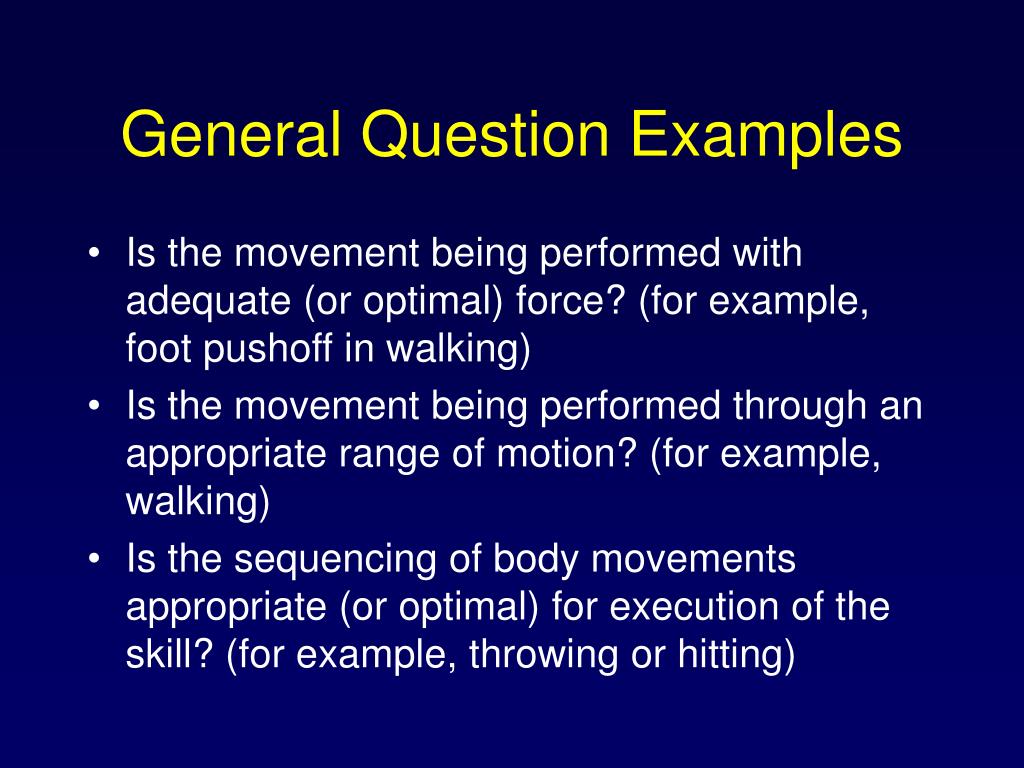 General Question Examples

• Is the movement being performed with adequate (or optimal) force? (for example, foot pushoff in walking)
• Is the movement being performed through an appropriate range of motion? (for example, walking)
• Is the sequencing of body movements appropriate (or optimal) for execution of the skill? (for example, throwing or hitting)